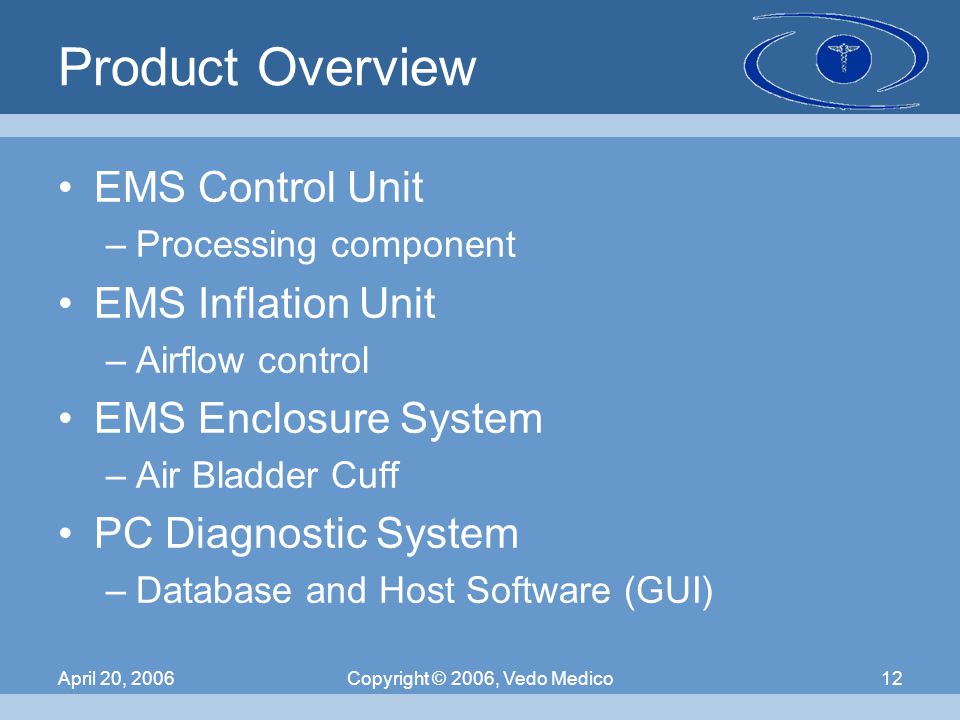 Product Overview

• EMS Control Unit
– Processing component
• EMS Inflation Unit
– Airflow control
• EMS Enclosure System
– Air Bladder Cuff
• PC Diagnostic System
– Database and Host Software (GUI)

April 20, 2006

Copyright © 2006, Vedo Medico

12